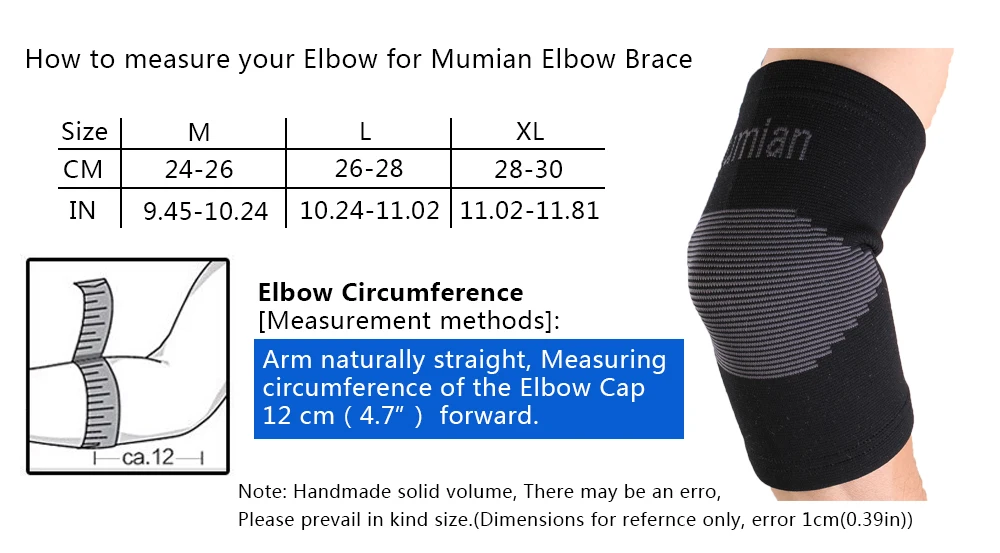 How to measure your Elbow for Mumian Elbow Brace

| Size | M | L | XL |
|---|---|---|---|
| CM | 24-26 | 26-28 | 28-30 |
| IN | 9.45-10.24 | 10.24-11.02 | 11.02-11.81 |

ca.12

Elbow Circumference
[Measurement methods]:
Arm naturally straight, Measuring circumference of the Elbow Cap 12 cm ( 4.7" ) forward.

umian

Note: Handmade solid volume, There may be an erro,
Please prevail in kind size.(Dimensions for refernce only, error 1cm(0.39in))